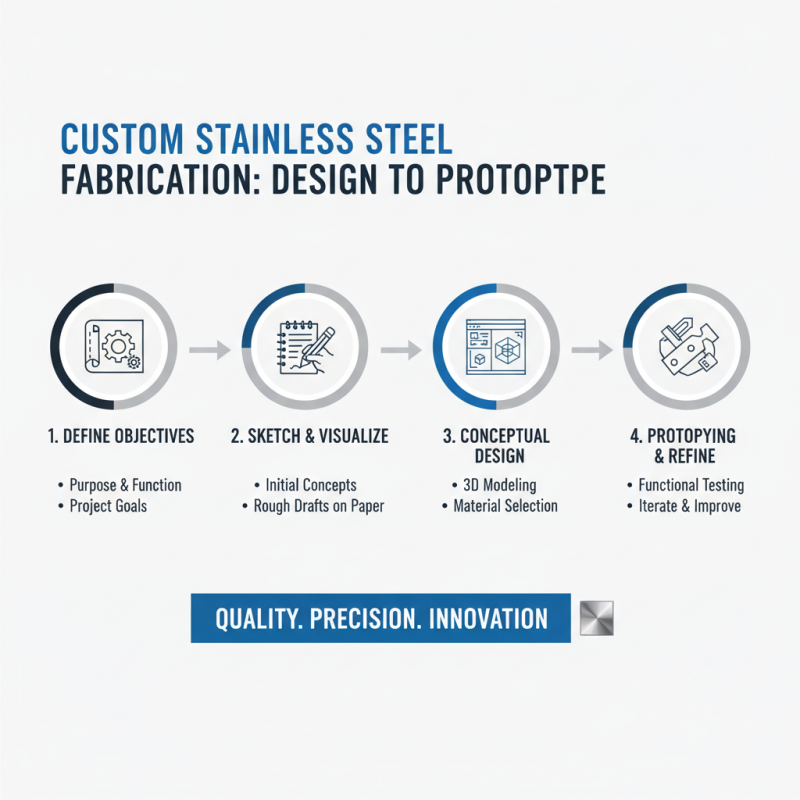 CUSTOM STAINLESS STEEL
FABRICATION: DESIGN TO PROTOPTPE

1. DEFINE OBJECTIVES
• Purpose & Function
• Project Goals

2. SKETCH & VISUALIZE
• Initial Concepts
• Rough Drafts on Paper

3. CONCEPTUAL DESIGN
• 3D Modeling
• Material Selection

4. PROTOPYING & REFINE
• Functional Testing
• Iterate & Improve

QUALITY. PRECISION. INNOVATION